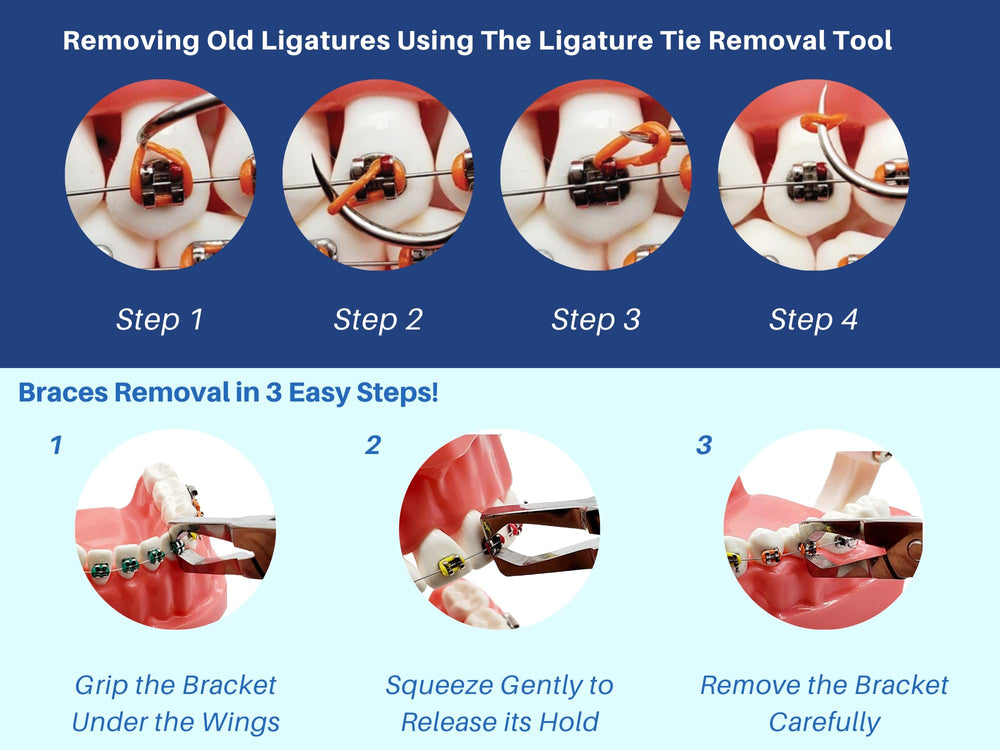 Removing Old Ligatures Using The Ligature Tie Removal Tool

Step 1

Step 2

Step 3

Step 4

Braces Removal in 3 Easy Steps!

1

Grip the Bracket Under the Wings

2

Squeeze Gently to Release its Hold

3

Remove the Bracket Carefully